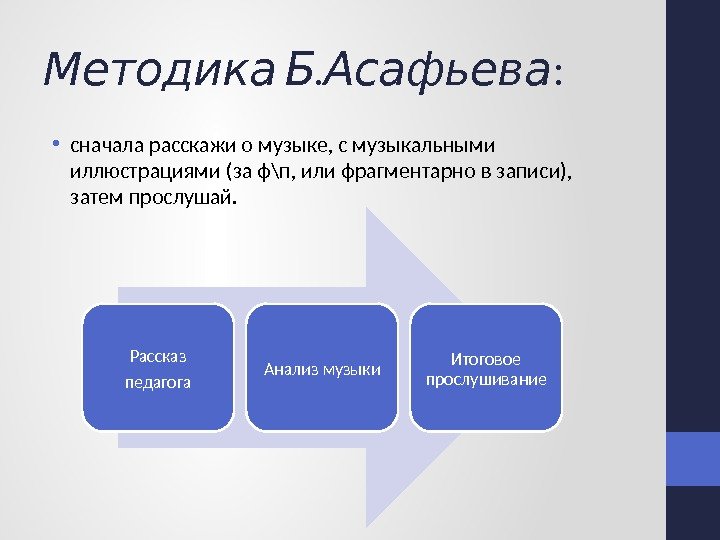 Методика Б.Асафьева:

• сначала расскажи о музыке, с музыкальными иллюстрациями (за ф\п, или фрагментарно в записи), затем прослушай.

Рассказ педагога

Анализ музыки

Итоговое прослушивание